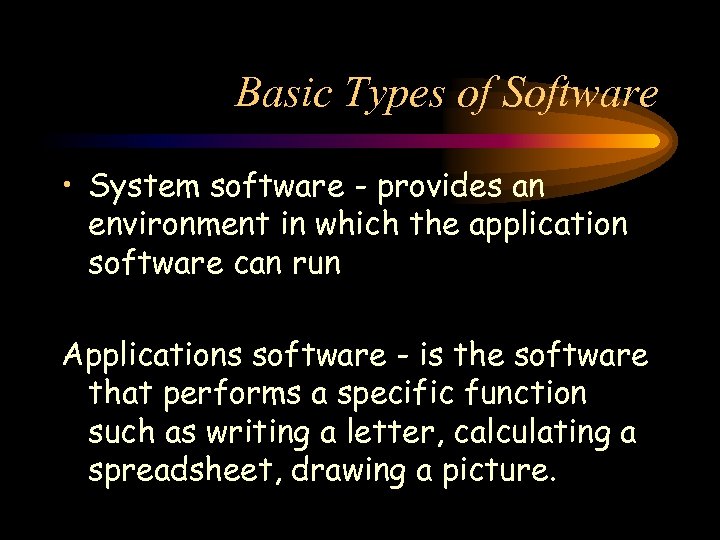 Basic Types of Software

• System software - provides an environment in which the application software can run

Applications software - is the software that performs a specific function such as writing a letter, calculating a spreadsheet, drawing a picture.